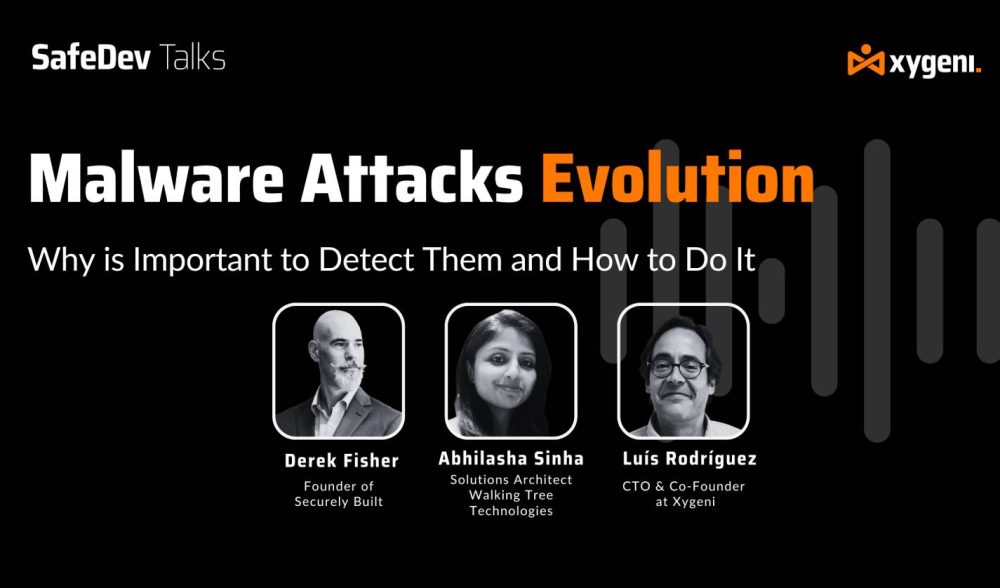 SafeDev Talks

xygeni.

Malware Attacks Evolution

Why is Important to Detect Them and How to Do It

Derek Fisher
Founder of Securely Built

Abhilasha Sinha
Solutions Architect Walking Tree Technologies

Luís Rodríguez
CTO & Co-Founder at Xygeni